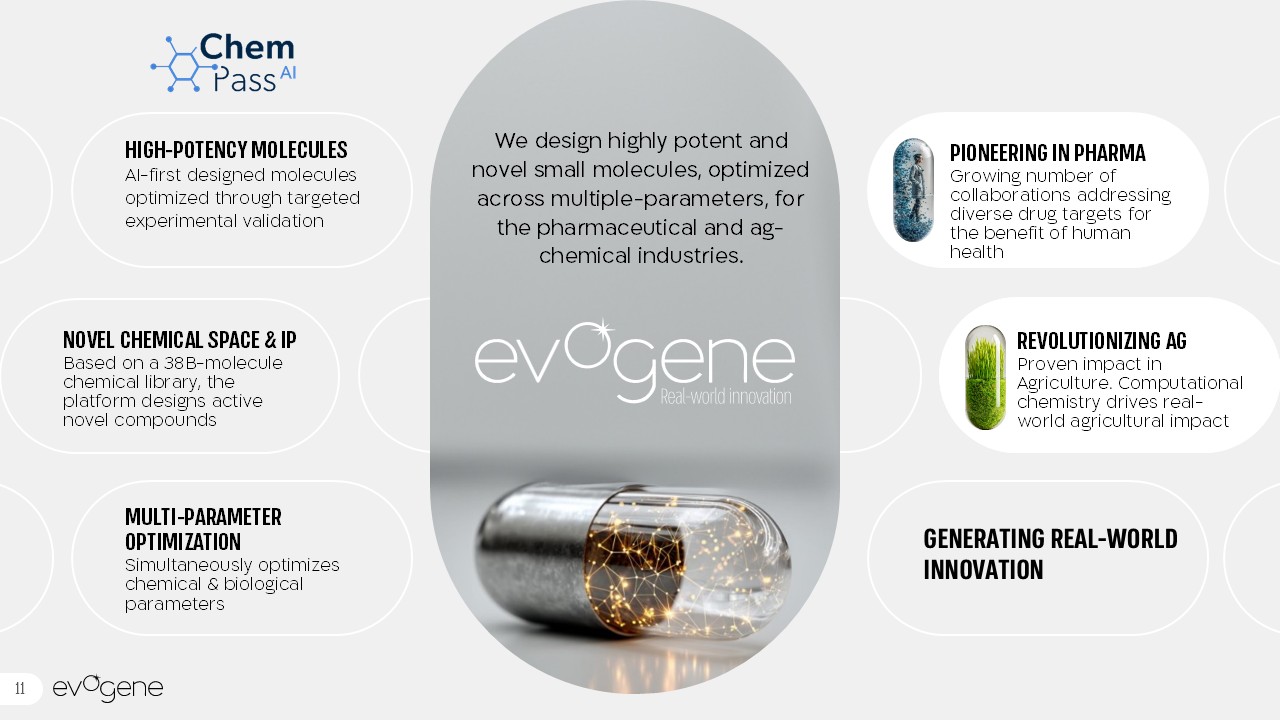 Chem Pass AI

HIGH-POTENCY MOLECULES
AI-first designed molecules optimized through targeted experimental validation

NOVEL CHEMICAL SPACE & IP
Based on a 38B-molecule chemical library, the platform designs active novel compounds

MULTI-PARAMETER OPTIMIZATION
Simultaneously optimizes chemical & biological parameters

We design highly potent and novel small molecules, optimized across multiple-parameters, for the pharmaceutical and ag-chemical industries.

evogene
Real-world innovation

PIONEERING IN PHARMA
Growing number of collaborations addressing diverse drug targets for the benefit of human health

REVOLUTIONIZING AG
Proven impact in Agriculture. Computational chemistry drives real-world agricultural impact

GENERATING REAL-WORLD INNOVATION

11 evogene